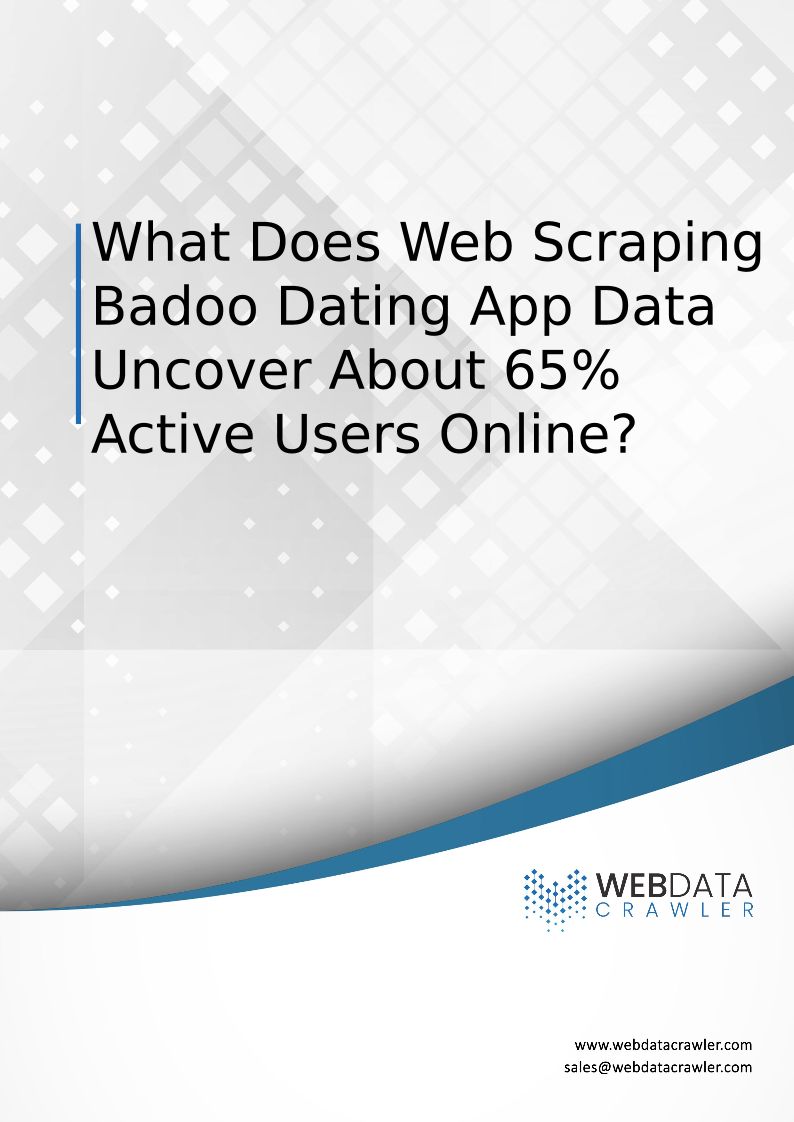 What Does Web Scraping Badoo Dating App Data Uncover About 65% Active Users Online?

WEBDATA
CRAWLER

www.webdatacrawler.com
sales@webdatacrawler.com